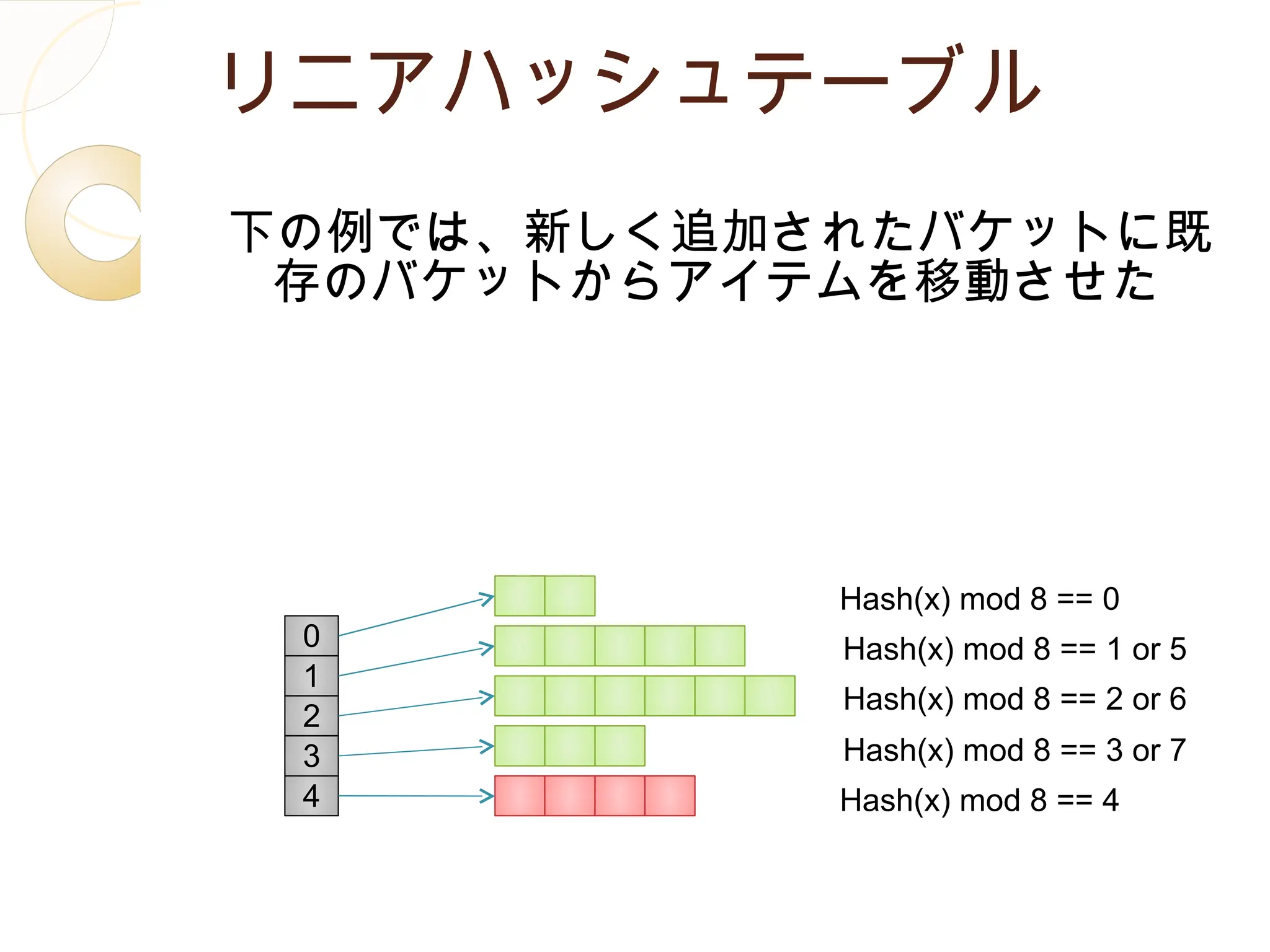 リニアハッシュテーブル

下の例では、新しく追加されたバケットに既存のバケットからアイテムを移動させた

0
1
2
3
4

Hash(x) mod 8 == 0
Hash(x) mod 8 == 1 or 5
Hash(x) mod 8 == 2 or 6
Hash(x) mod 8 == 3 or 7
Hash(x) mod 8 == 4